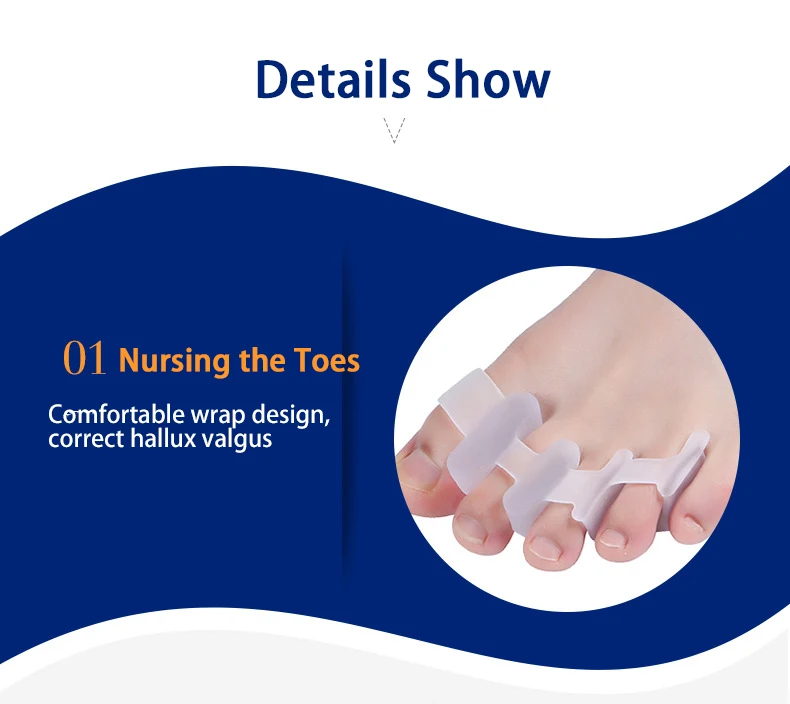 Details Show

01 Nursing the Toes

Comfortable wrap design, correct hallux valgus